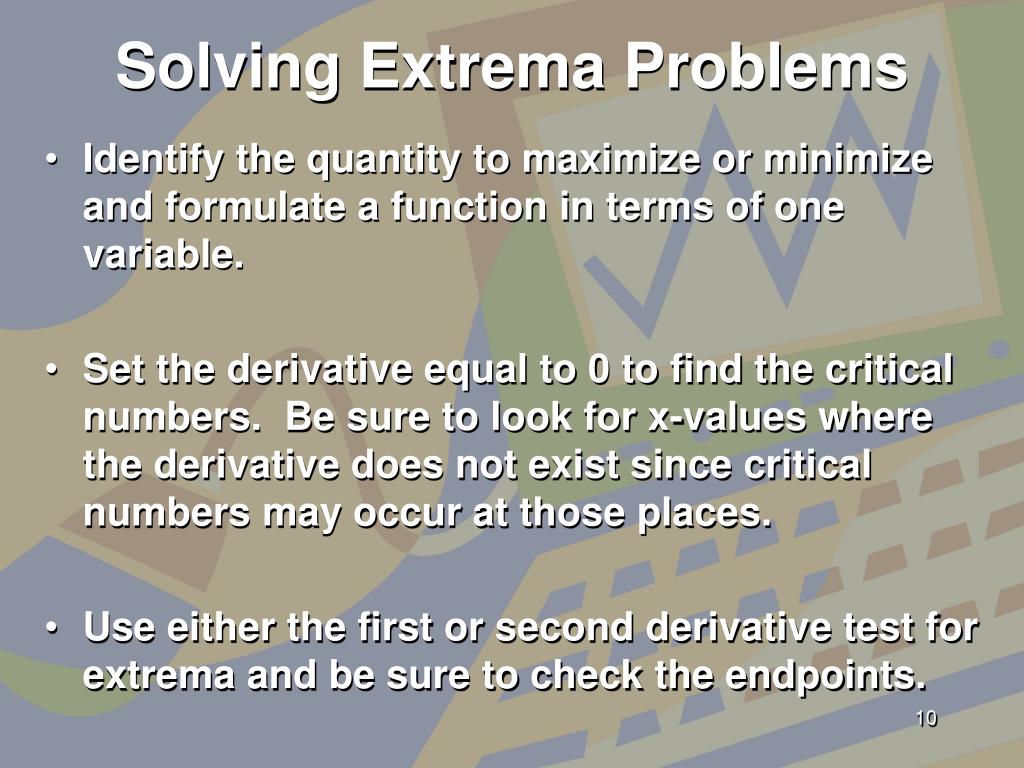 Solving Extrema Problems

• Identify the quantity to maximize or minimize and formulate a function in terms of one variable.

• Set the derivative equal to 0 to find the critical numbers.  Be sure to look for x-values where the derivative does not exist since critical numbers may occur at those places.

• Use either the first or second derivative test for extrema and be sure to check the endpoints.

10